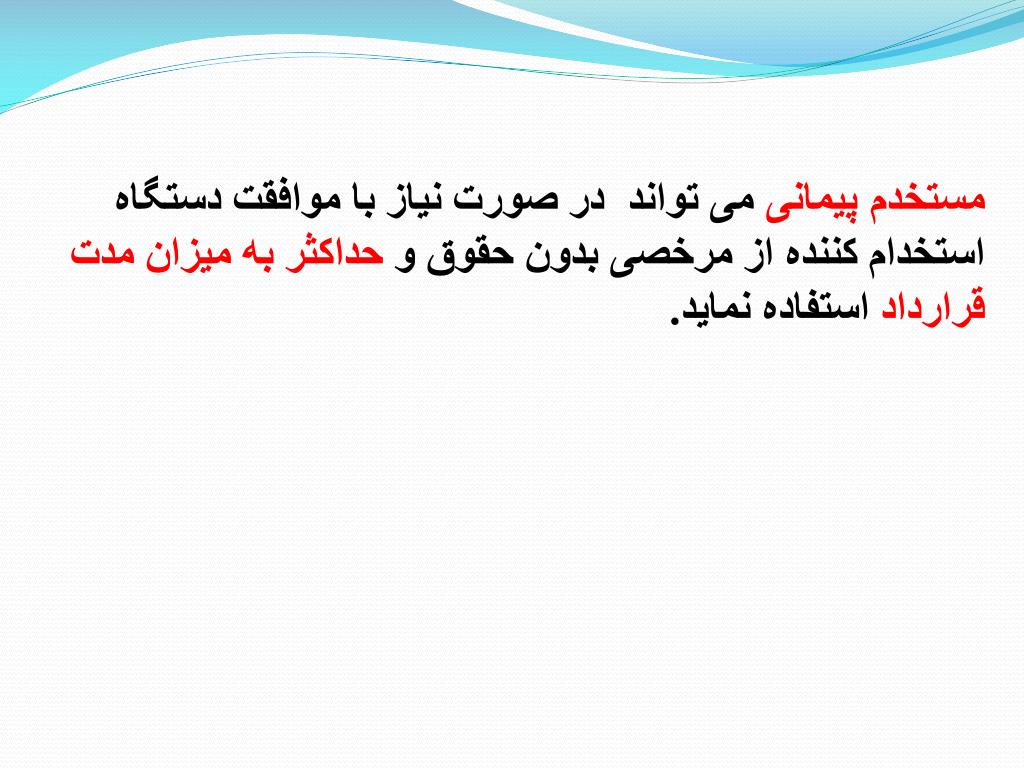 مستخدم پیمانی می تواند در صورت نیاز با موافقت دستگاه استخدام کننده از مرخصی بدون حقوق و حداکثر به میزان مدت قرارداد استفاده نماید.